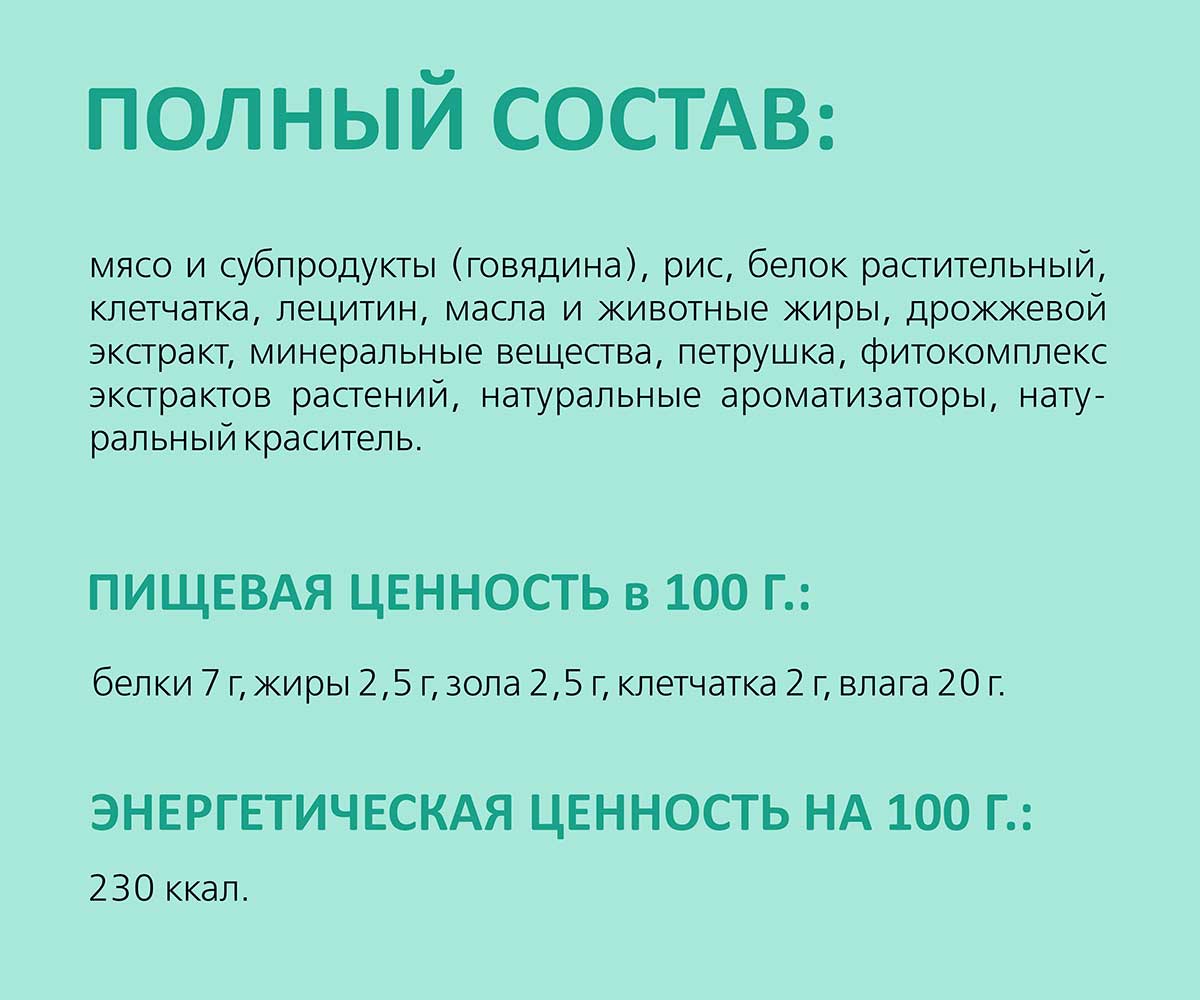 ПОЛНЫЙ СОСТАВ:

мясо и субпродукты (говядина), рис, белок растительный, клетчатка, лецитин, масла и животные жиры, дрожжевой экстракт, минеральные вещества, петрушка, фитокомплекс экстрактов растений, натуральные ароматизаторы, натуральный краситель.

ПИЩЕВАЯ ЦЕННОСТЬ в 100 Г.:

белки 7 г, жиры 2,5 г, зола 2,5 г, клетчатка 2 г, влага 20 г.

ЭНЕРГЕТИЧЕСКАЯ ЦЕННОСТЬ НА 100 Г.:

230 ккал.